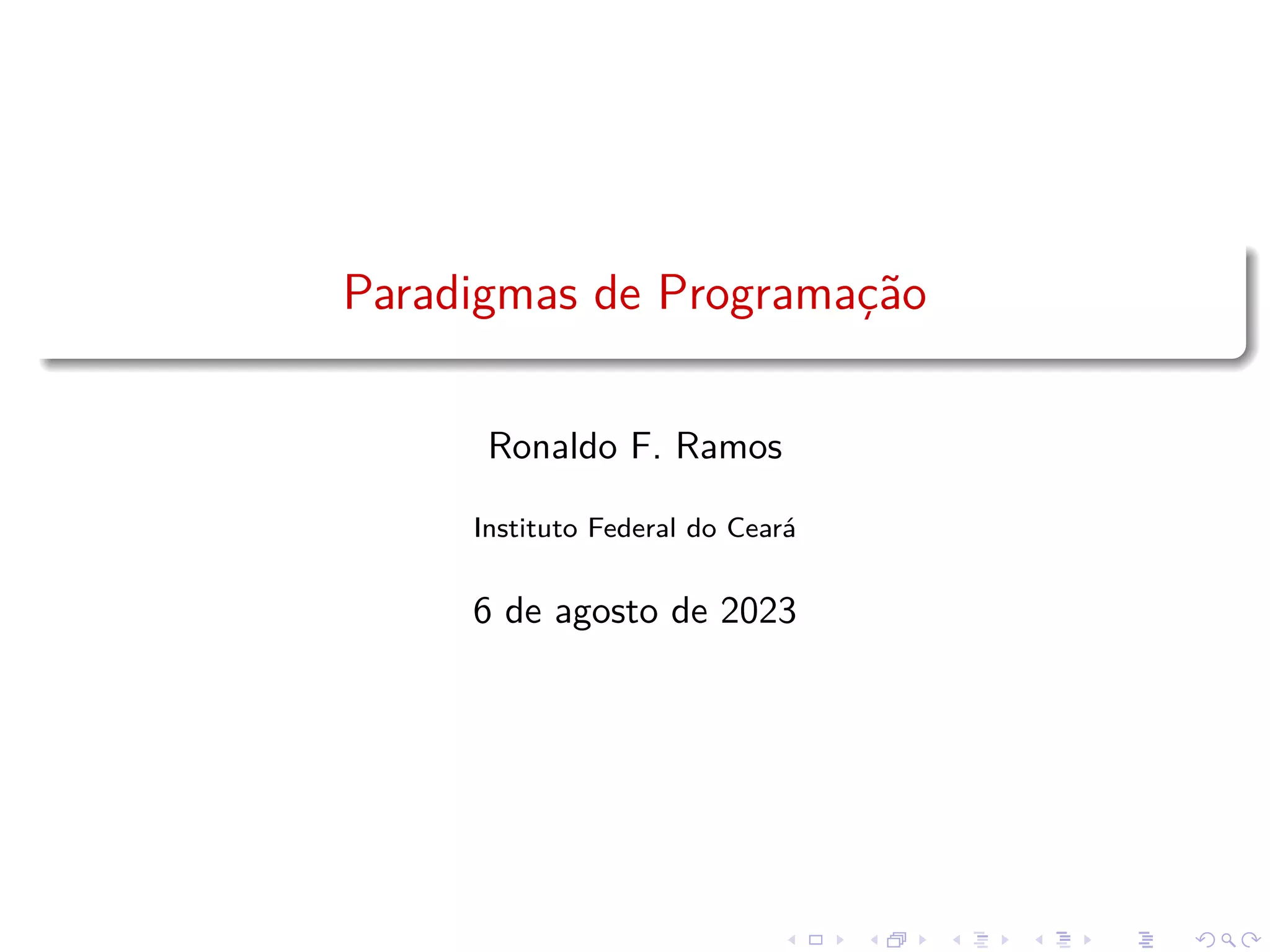 Paradigmas de Programação

Ronaldo F. Ramos

Instituto Federal do Ceará

6 de agosto de 2023